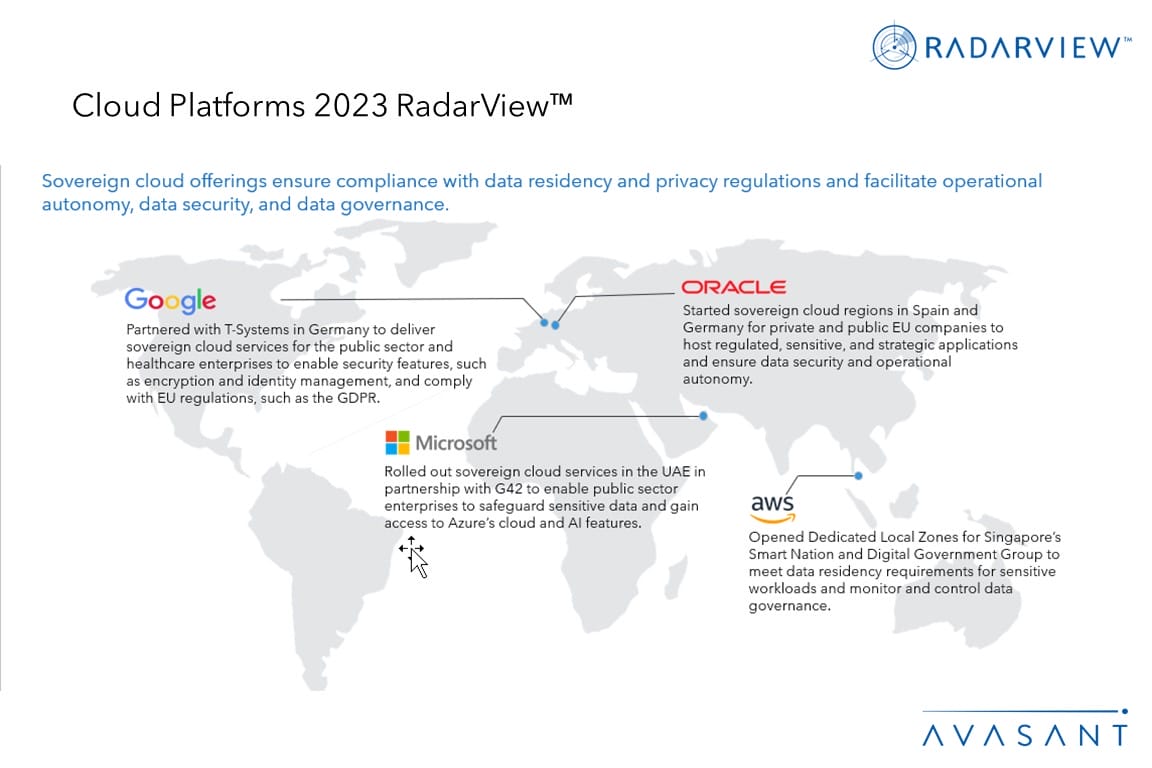 RADARVIEW™

Cloud Platforms 2023 RadarView™

Sovereign cloud offerings ensure compliance with data residency and privacy regulations and facilitate operational autonomy, data security, and data governance.

Google
Partnered with T-Systems in Germany to deliver sovereign cloud services for the public sector and healthcare enterprises to enable security features, such as encryption and identity management, and comply with EU regulations, such as the GDPR.

ORACLE
Started sovereign cloud regions in Spain and Germany for private and public EU companies to host regulated, sensitive, and strategic applications and ensure data security and operational autonomy.

Microsoft
Rolled out sovereign cloud services in the UAE in partnership with G42 to enable public sector enterprises to safeguard sensitive data and gain access to Azure's cloud and AI features.

aws
Opened Dedicated Local Zones for Singapore's Smart Nation and Digital Government Group to meet data residency requirements for sensitive workloads and monitor and control data governance.

AVASANT